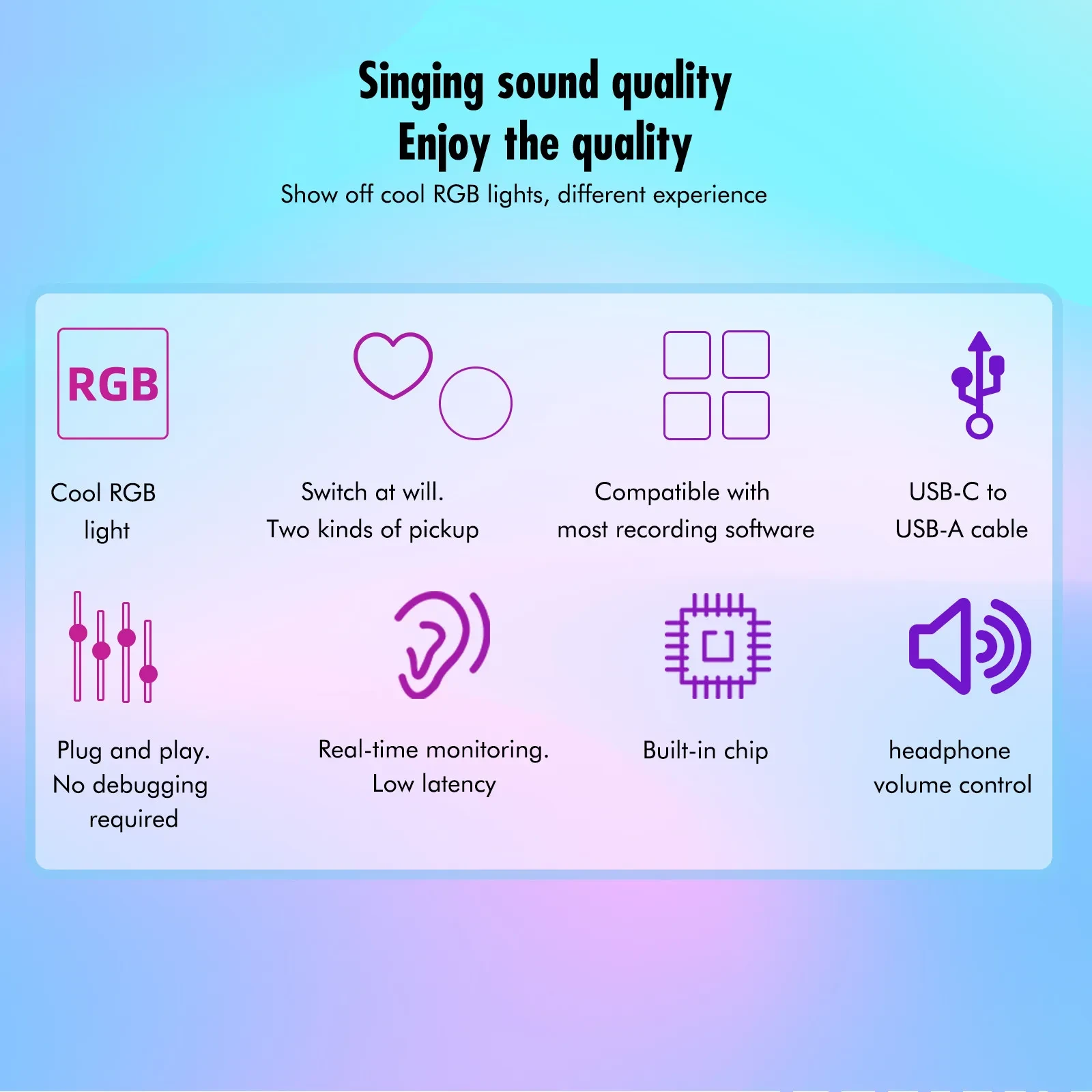 Singing sound quality
Enjoy the quality
Show off cool RGB lights, different experience

RGB

Cool RGB light

Switch at will. Two kinds of pickup

Compatible with most recording software

USB-C to USB-A cable

Plug and play. No debugging required

Real-time monitoring. Low latency

Built-in chip

headphone volume control